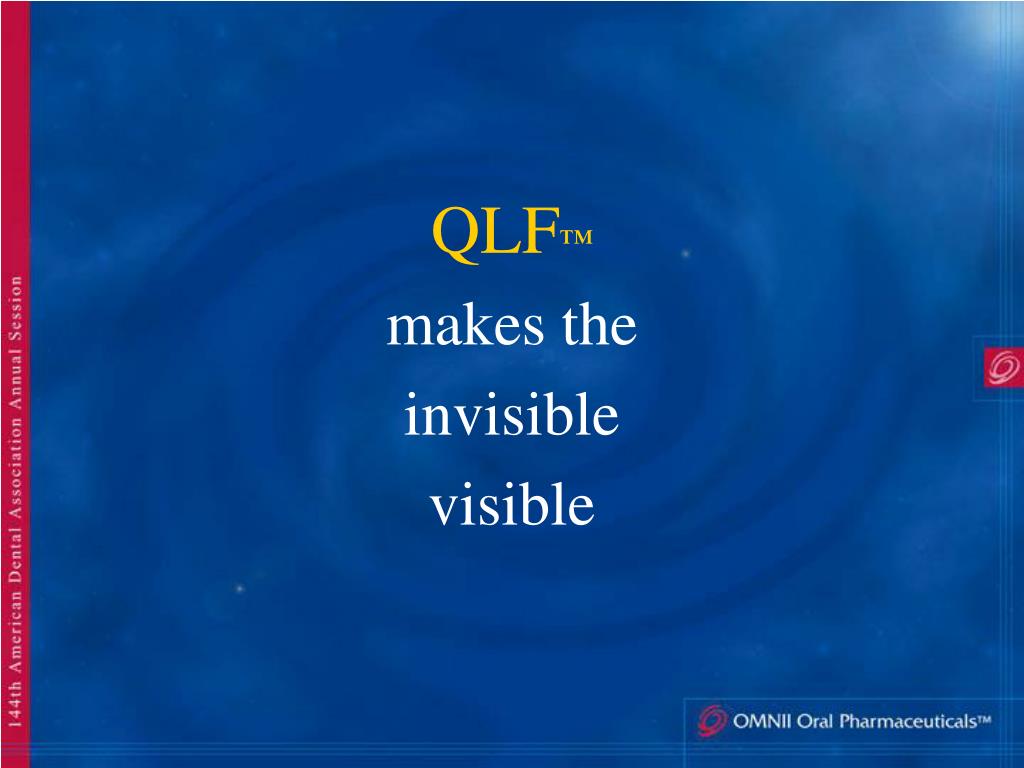 144th American Dental Association Annual Session

QLF™
makes the
invisible
visible

OMNII Oral Pharmaceuticals™